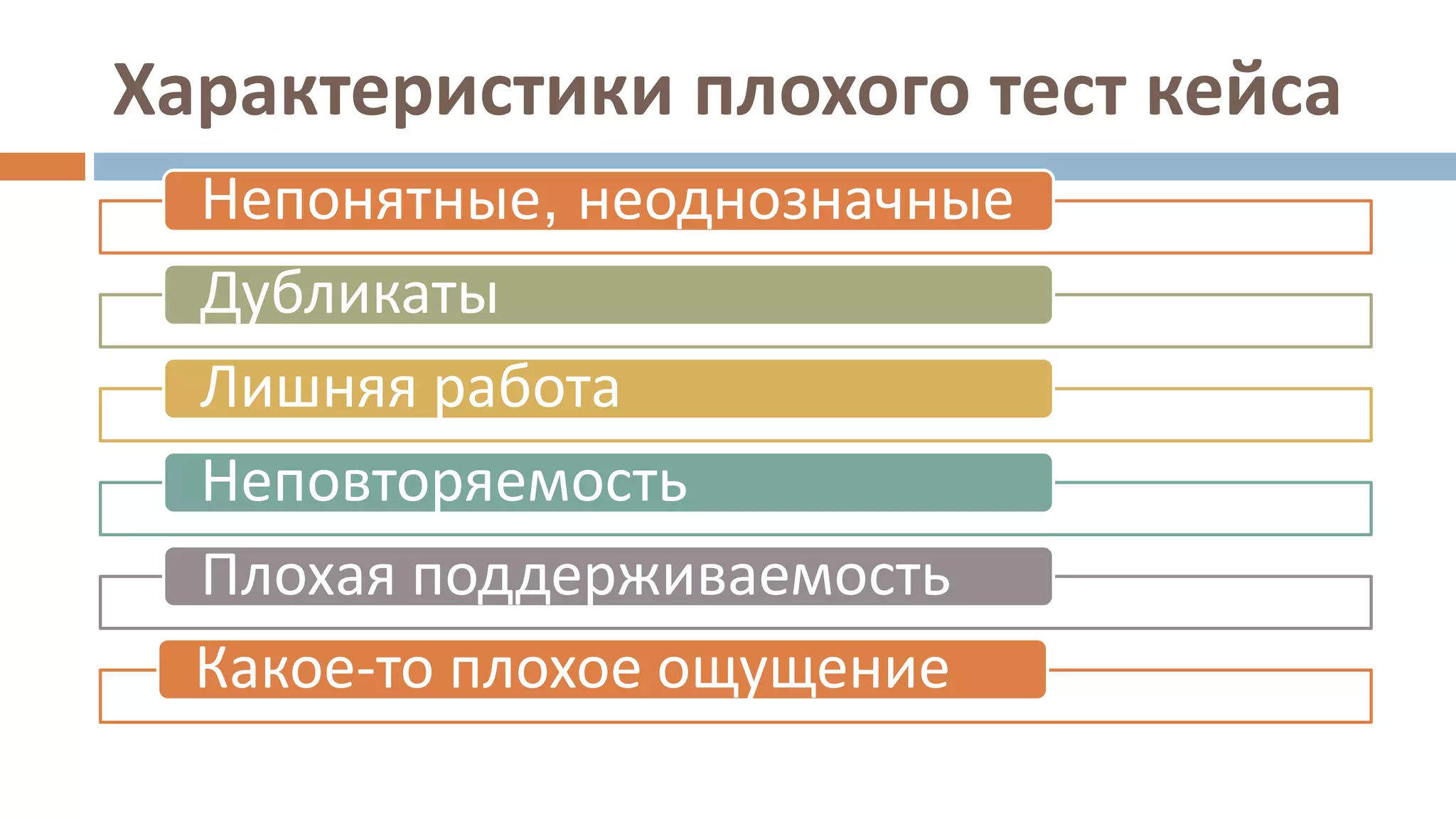 Характеристики плохого тест кейса

Непонятные, неоднозначные

Дубликаты

Лишняя работа

Неповторяемость

Плохая поддерживаемость

Какое-то плохое ощущение